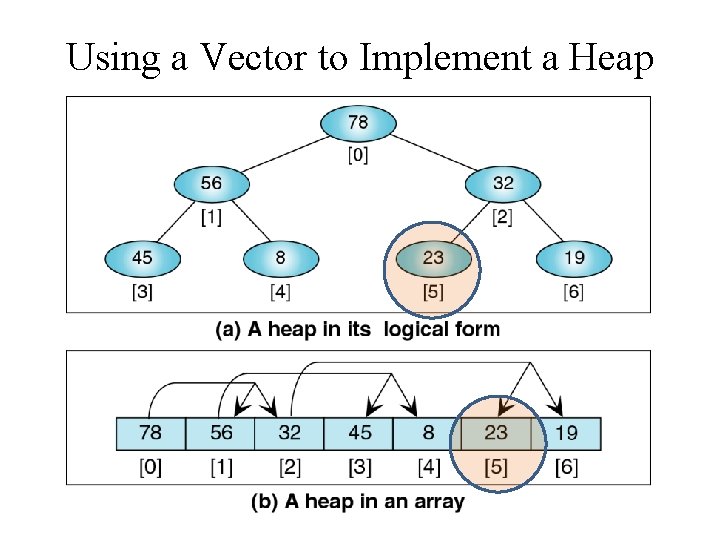 Using a Vector to Implement a Heap

78
[0]
56
[1]
32
[2]
45
[3]
8
[4]
23
[5]
19
[6]

(a) A heap in its logical form

| 78 | 56 | 32 | 45 | 8 | 23 | 19 |
|---|---|---|---|---|---|---|
| [0] | [1] | [2] | [3] | [4] | [5] | [6] |

(b) A heap in an array